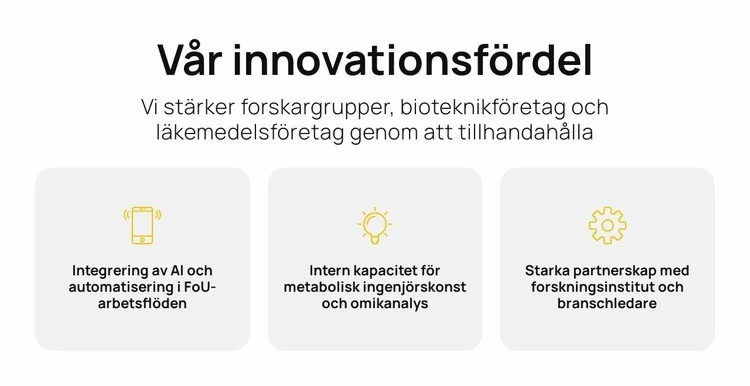 Vår innovationsfördel

Vi stärker forskargrupper, bioteknikföretag och läkemedelsföretag genom att tillhandahålla

Integrering av AI och automatisering i FoU-arbetsflöden

Intern kapacitet för metabolisk ingenjörskonst och omikanalys

Starka partnerskap med forskningsinstitut och branschledare